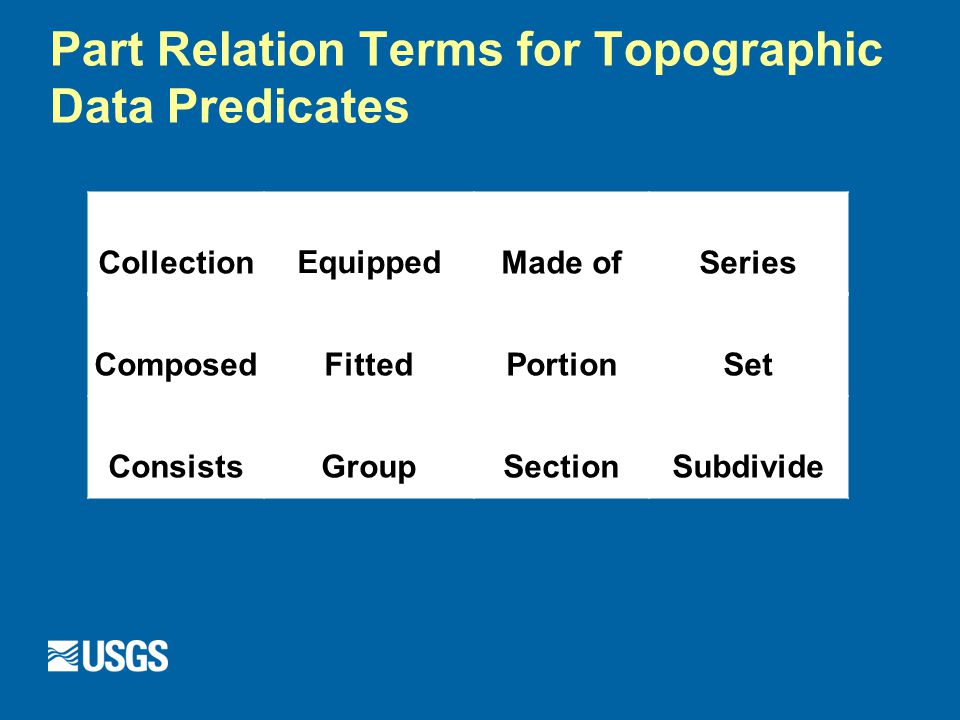 Part Relation Terms for Topographic Data Predicates

| Collection | Equipped | Made of | Series |
|---|---|---|---|
| Composed | Fitted | Portion | Set |
| Consists | Group | Section | Subdivide |

USGS